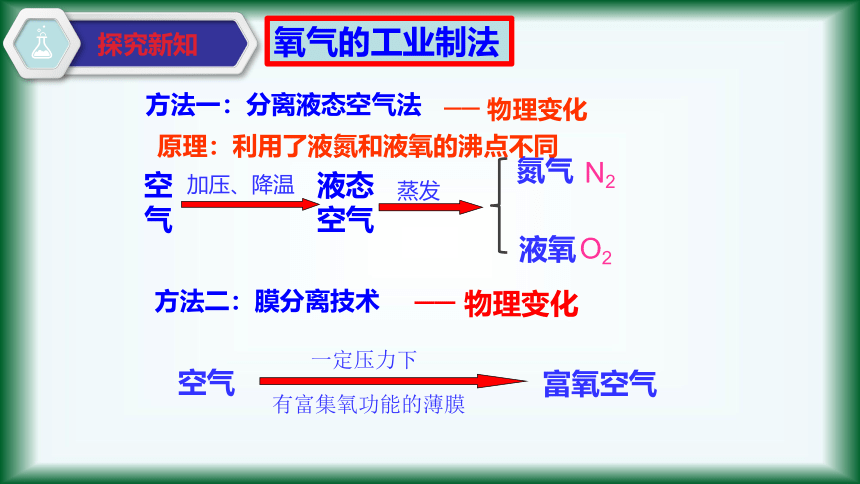 探究新知

氧气的工业制法

方法一：分离液态空气法 —— 物理变化

原理：利用了液氮和液氧的沸点不同

空气 加压、降温 液态空气 蒸发 氮气 $N_2$ 液氧 $O_2$

方法二：膜分离技术 —— 物理变化

空气 一定压力下 有富集氧功能的薄膜 富氧空气